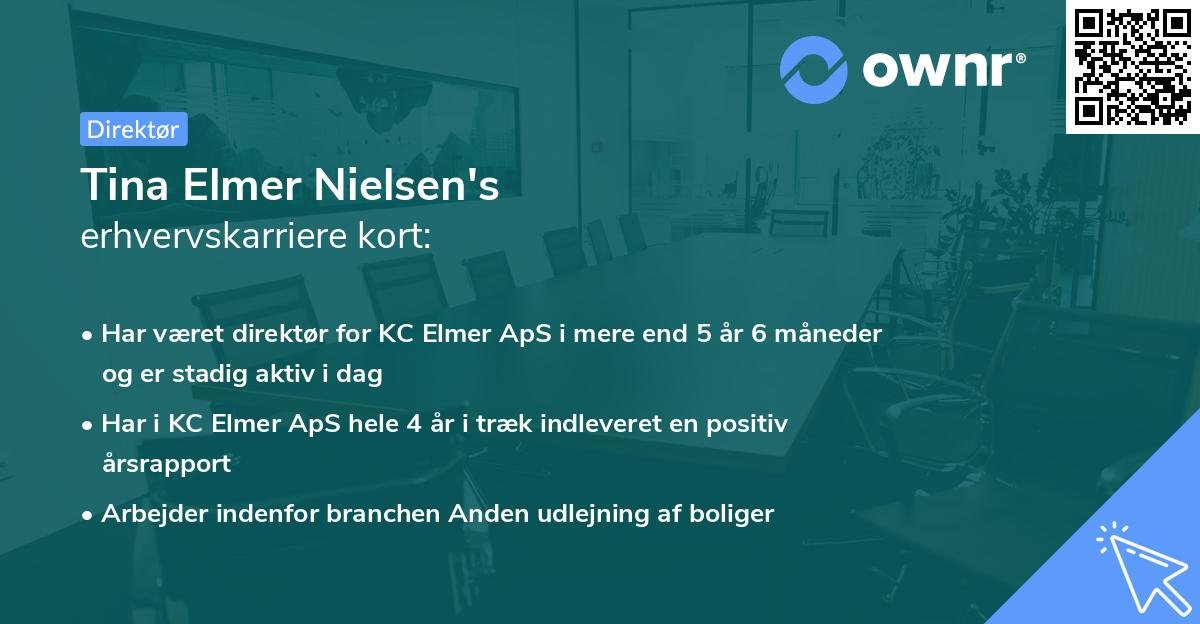 ownr®

Direktør

Tina Elmer Nielsen's
erhvervskarriere kort:

• Har været direktør for KC Elmer ApS i mere end 5 år 6 måneder og er stadig aktiv i dag

• Har i KC Elmer ApS hele 4 år i træk indleveret en positiv årsrapport

• Arbejder indenfor branchen Anden udlejning af boliger